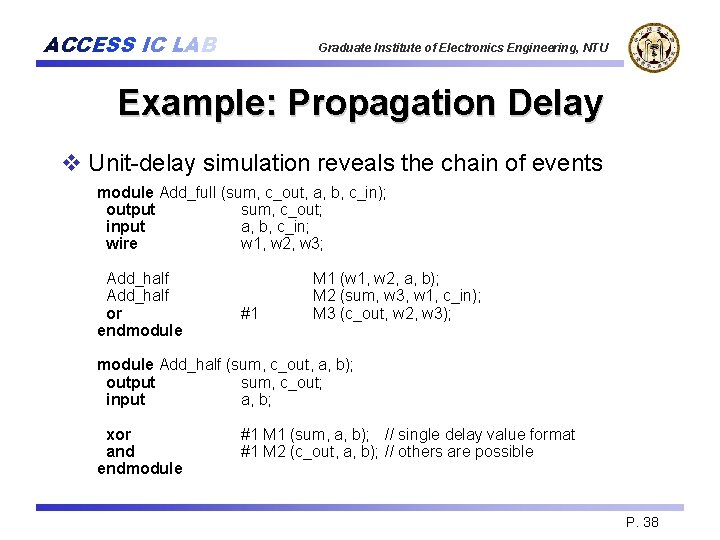 ACCESS IC LAB

Graduate Institute of Electronics Engineering, NTU

Example: Propagation Delay

❖ Unit-delay simulation reveals the chain of events

module Add_full (sum, c_out, a, b, c_in);
output sum, c_out;
input a, b, c_in;
wire w1, w2, w3;

Add_half M1 (w1, w2, a, b);
Add_half M2 (sum, w3, w1, c_in);
or #1 M3 (c_out, w2, w3);
endmodule

module Add_half (sum, c_out, a, b);
output sum, c_out;
input a, b;

xor #1 M1 (sum, a, b); // single delay value format
and #1 M2 (c_out, a, b); // others are possible
endmodule

P. 38